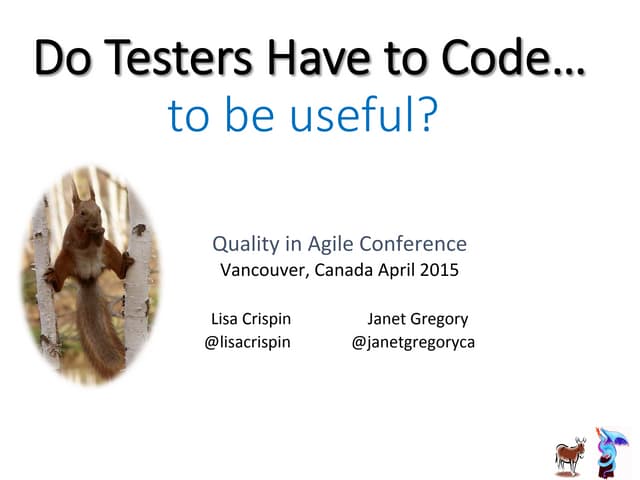 Do Testers Have to Code…
to be useful?

Quality in Agile Conference
Vancouver, Canada April 2015

Lisa Crispin
@lisacrispin

Janet Gregory
@janetgregoryca